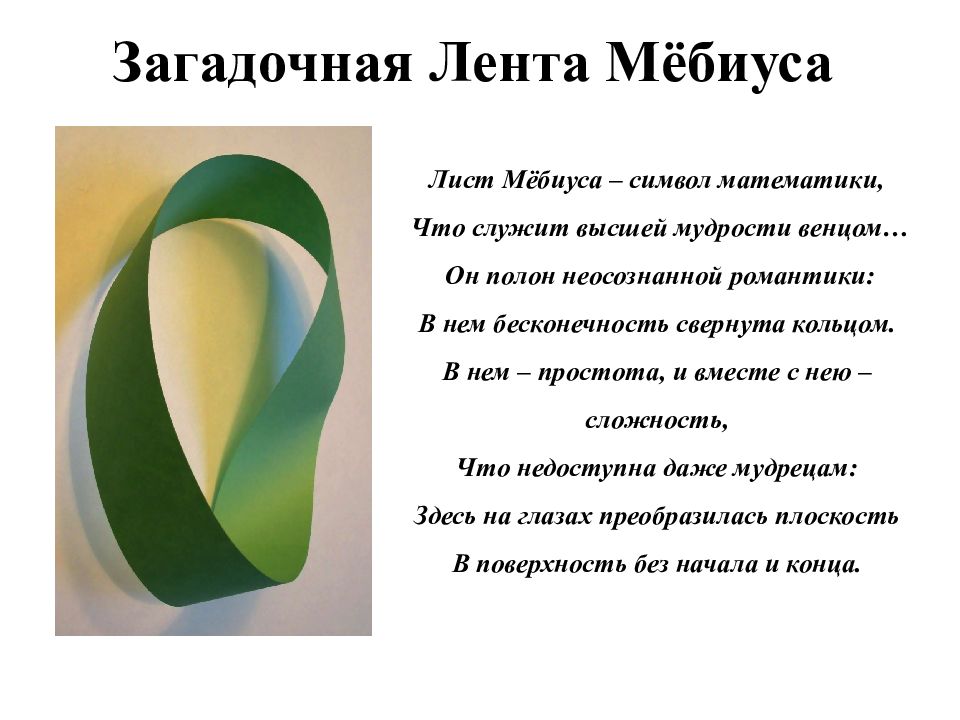 Загадочная Лента Мёбиуса

Лист Мёбиуса – символ математики,
Что служит высшей мудрости венцом…
Он полон неосознанной романтики:
В нем бесконечность свернута кольцом.
В нем – простота, и вместе с нею – сложность,
Что недоступна даже мудрецам:
Здесь на глазах преобразилась плоскость
В поверхность без начала и конца.